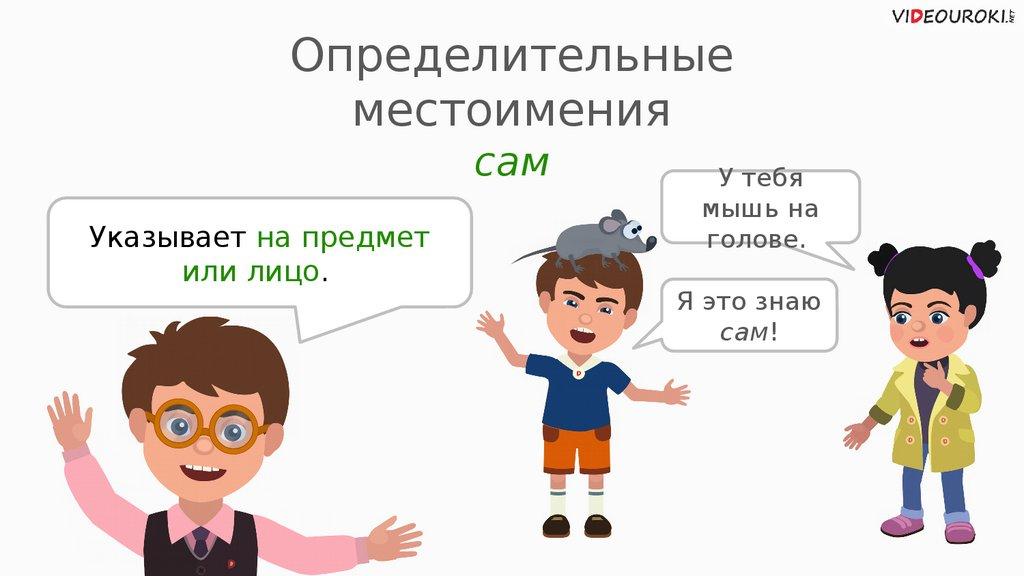 VIDEOUROKI.NET

Определительные местоимения

сам

Указывает на предмет или лицо.

У тебя мышь на голове.

Я это знаю сам!